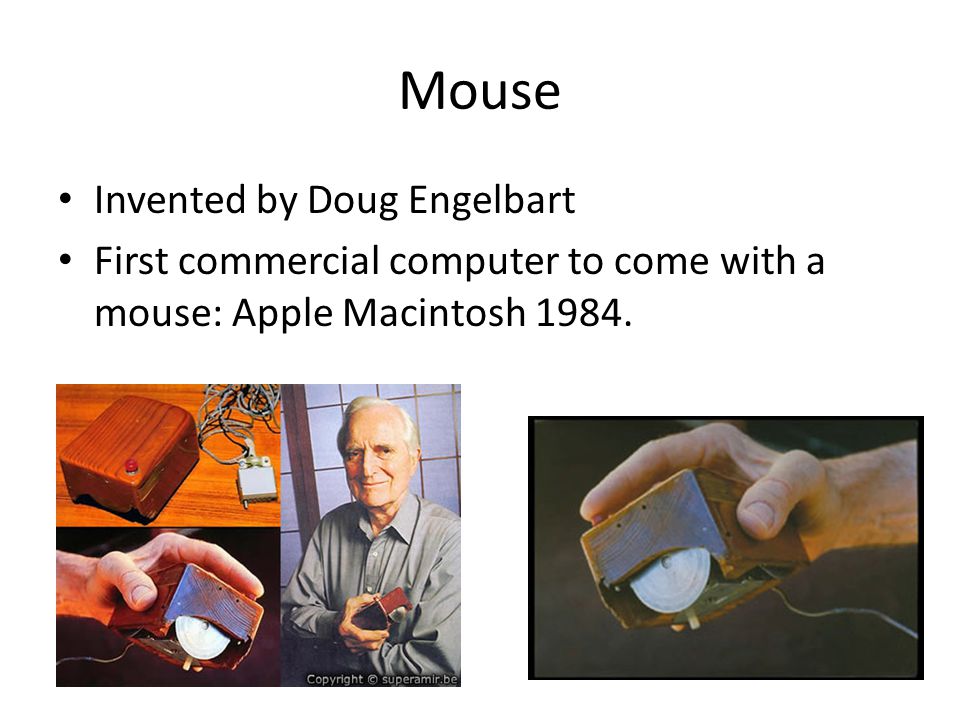 Mouse

• Invented by Doug Engelbart
• First commercial computer to come with a mouse: Apple Macintosh 1984.

Copyright © superamir.be